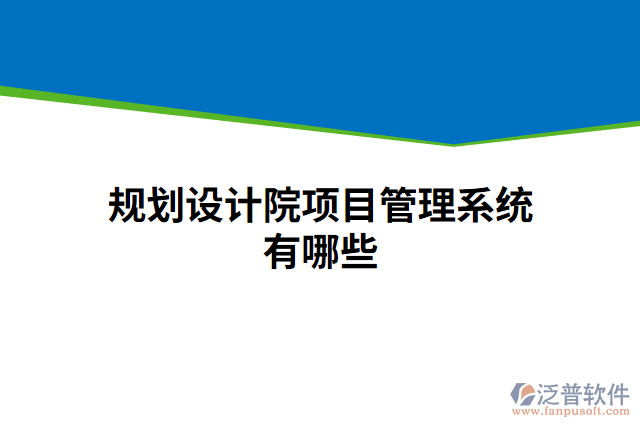 规划设计院项目管理系统有哪些

泛普软件
www.fanpusoft.com